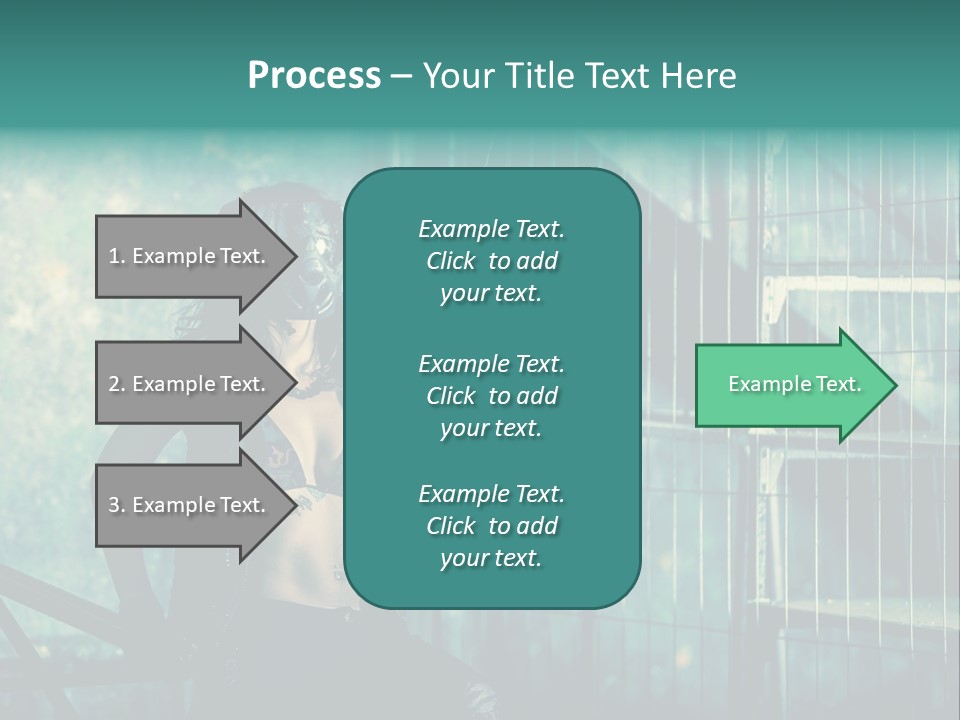 Process – Your Title Text Here

1. Example Text.

2. Example Text.

3. Example Text.

Example Text. Click to add your text.

Example Text. Click to add your text.

Example Text. Click to add your text.

Example Text.